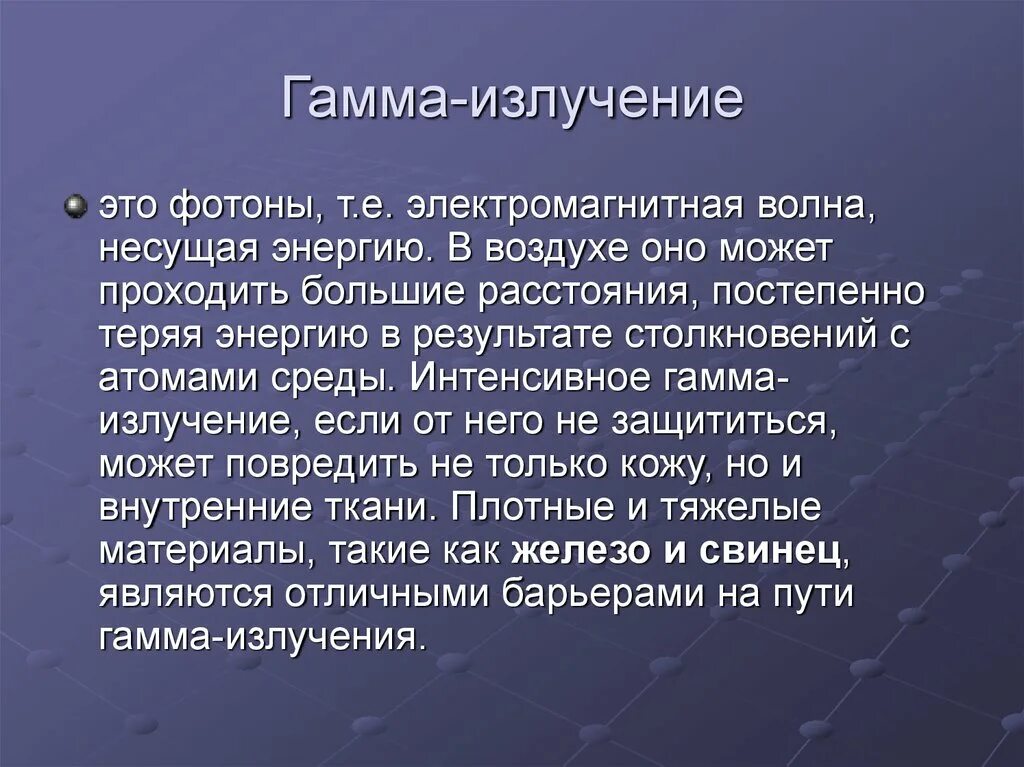 Гамма-излучение

это фотоны, т.е. электромагнитная волна, несущая энергию. В воздухе оно может проходить большие расстояния, постепенно теряя энергию в результате столкновений с атомами среды. Интенсивное гамма-излучение, если от него не защититься, может повредить не только кожу, но и внутренние ткани. Плотные и тяжелые материалы, такие как железо и свинец, являются отличными барьерами на пути гамма-излучения.